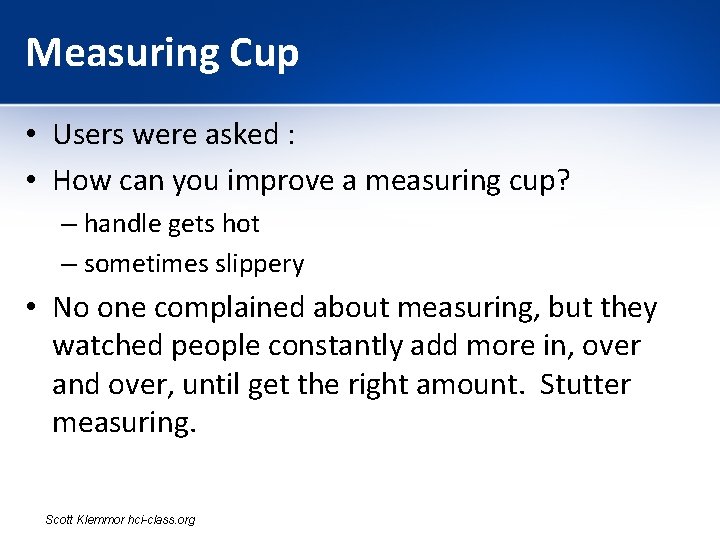 Measuring Cup

• Users were asked :
• How can you improve a measuring cup?
– handle gets hot
– sometimes slippery
• No one complained about measuring, but they watched people constantly add more in, over and over, until get the right amount. Stutter measuring.

Scott Klemmor hci-class.org